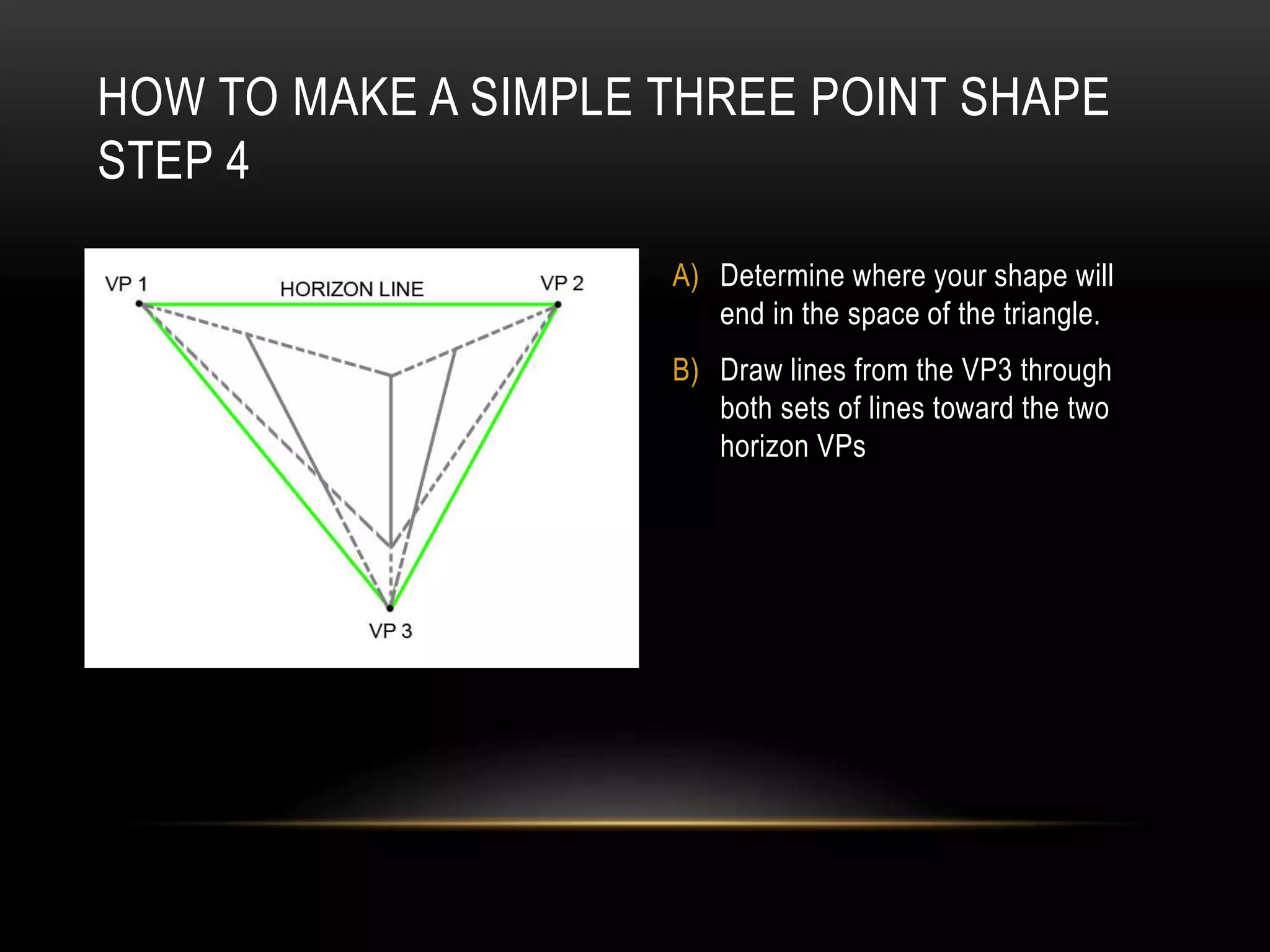 HOW TO MAKE A SIMPLE THREE POINT SHAPE STEP 4

VP 1

HORIZON LINE

VP 2

VP 3

A) Determine where your shape will end in the space of the triangle.

B) Draw lines from the VP3 through both sets of lines toward the two horizon VPs